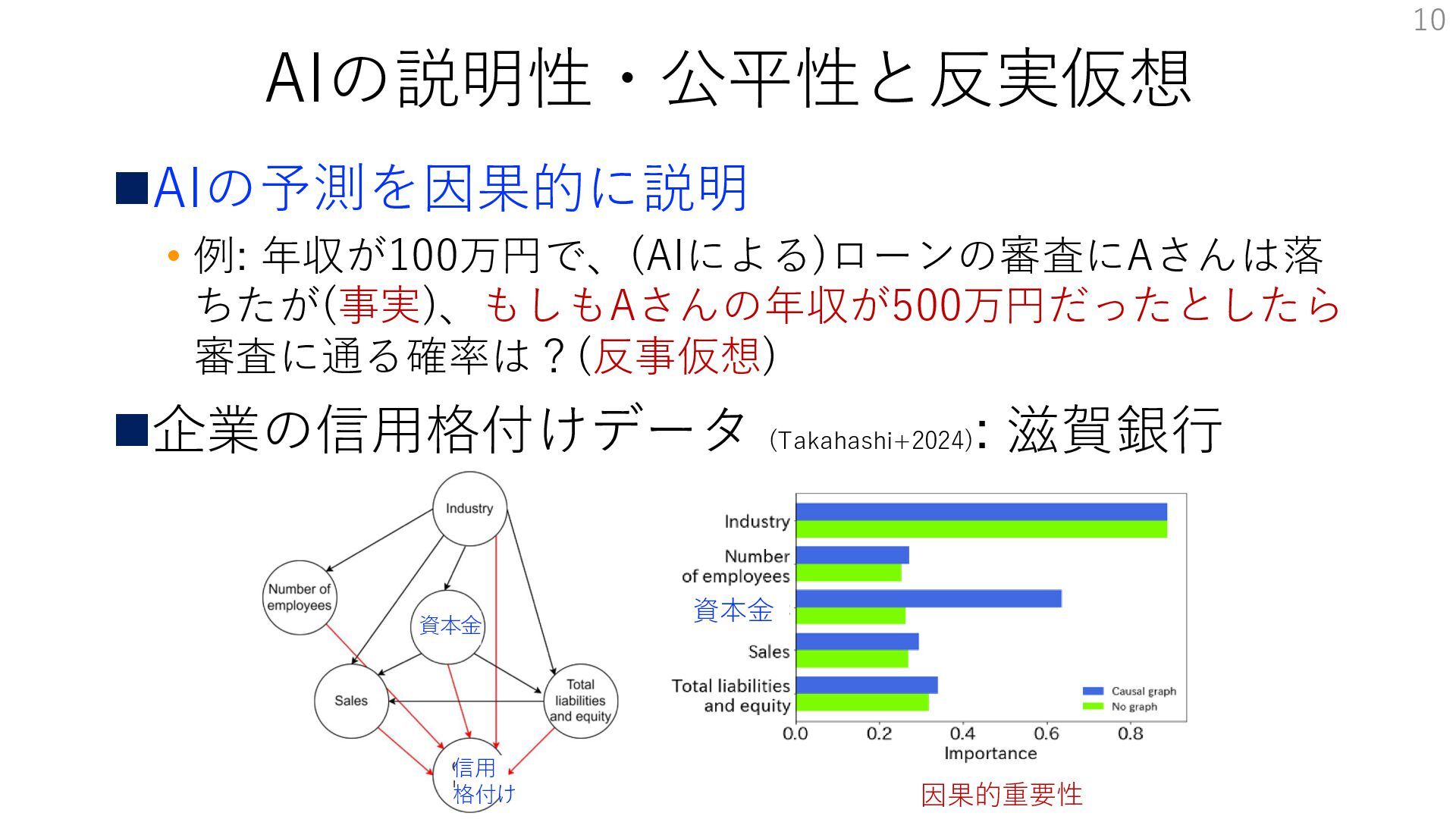 10

AIの説明性・公平性と反実仮想

■AIの予測を因果的に説明

• 例: 年収が100万円で、(AIによる)ローンの審査にAさんは落ちたが(事実)、もしもAさんの年収が500万円だったとしたら審査に通る確率は？(反事仮想)

■企業の信用格付けデータ (Takahashi+2024): 滋賀銀行

Industry

Number of employees

資本金

Sales

Total liabilities and equity

信用格付け

Industry

Number of employees

資本金

Sales

Total liabilities and equity

Causal graph

No graph

0.0 0.2 0.4 0.6 0.8

Importance

因果的重要性